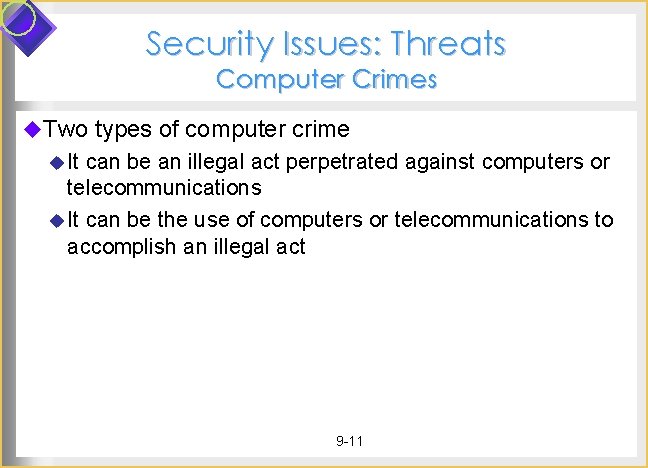 Security Issues: Threats
Computer Crimes

Two types of computer crime

It can be an illegal act perpetrated against computers or telecommunications

It can be the use of computers or telecommunications to accomplish an illegal act

9-11